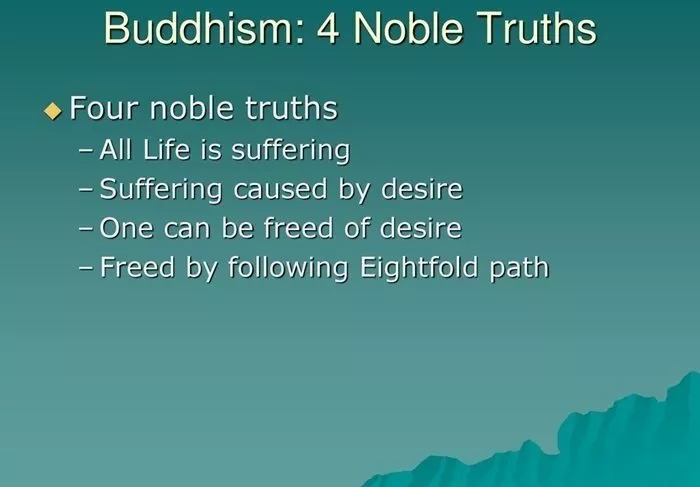 Buddhism: 4 Noble Truths

◆ Four noble truths
– All Life is suffering
– Suffering caused by desire
– One can be freed of desire
– Freed by following Eightfold path